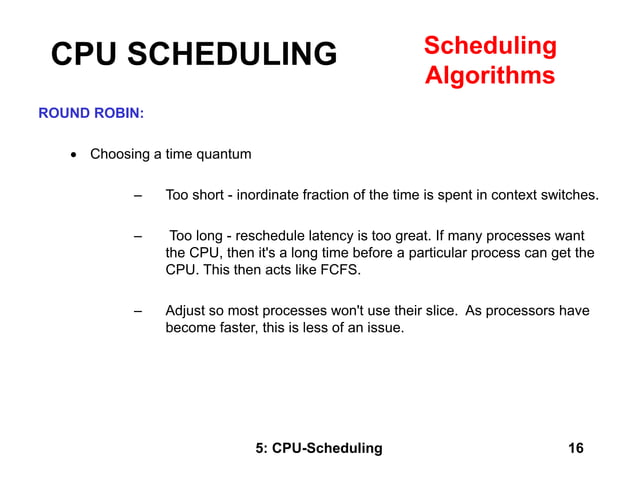 CPU SCHEDULING

Scheduling Algorithms

ROUND ROBIN:

• Choosing a time quantum

– Too short - inordinate fraction of the time is spent in context switches.

– Too long - reschedule latency is too great. If many processes want the CPU, then it's a long time before a particular process can get the CPU. This then acts like FCFS.

– Adjust so most processes won't use their slice. As processors have become faster, this is less of an issue.

5: CPU-Scheduling

16